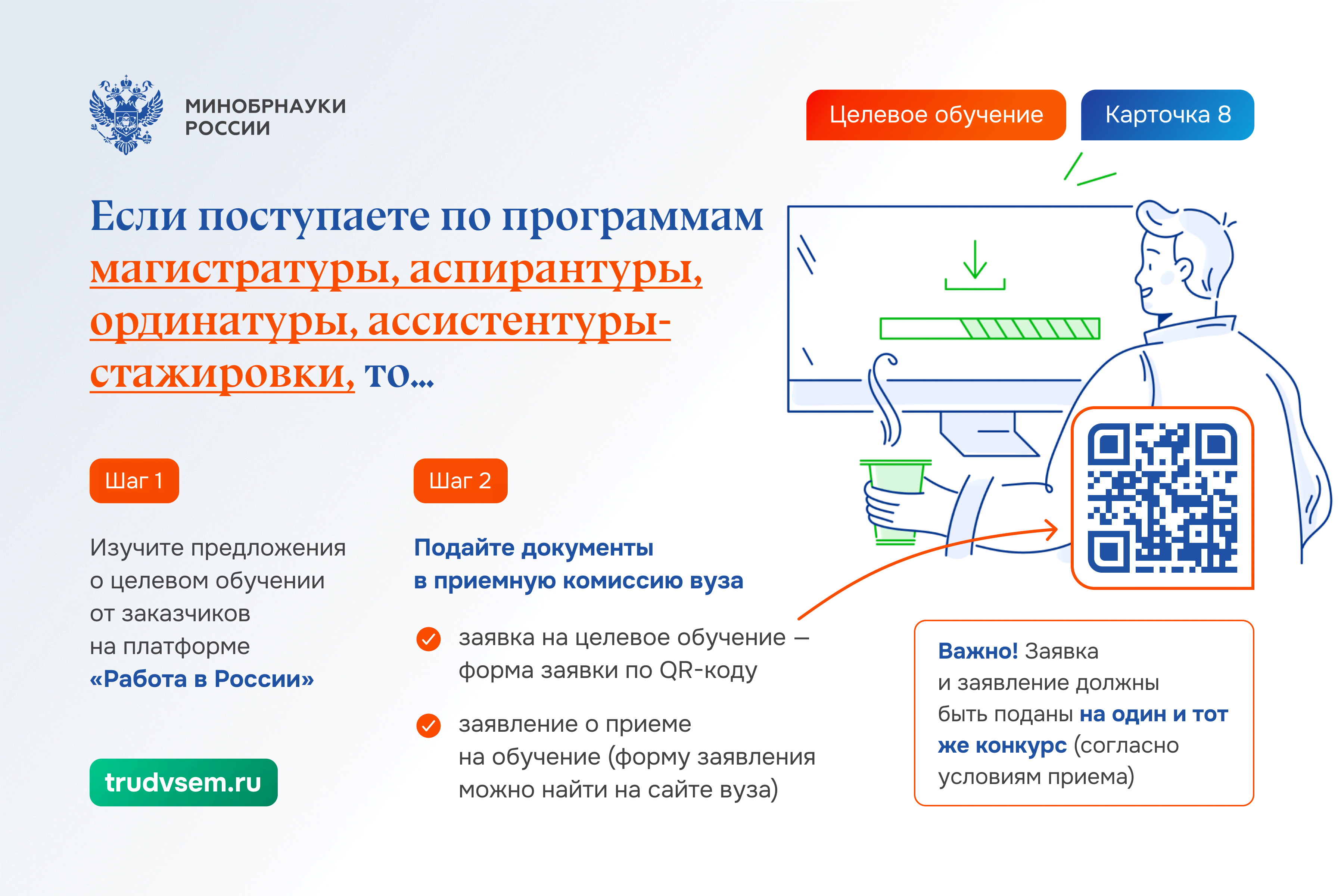 МИНОБРНАУКИ РОССИИ

Целевое обучение

Карточка 8

Если поступаете по программам магистратуры, аспирантуры, ординатуры, ассистентуры-стажировки, то...

Шаг 1

Изучите предложения о целевом обучении от заказчиков на платформе «Работа в России»

trudvsem.ru

Шаг 2

Подайте документы в приемную комиссию вуза

заявка на целевое обучение — форма заявки по QR-коду

заявление о приеме на обучение (форму заявления можно найти на сайте вуза)

Важно! Заявка и заявление должны быть поданы на один и тот же конкурс (согласно условиям приема)